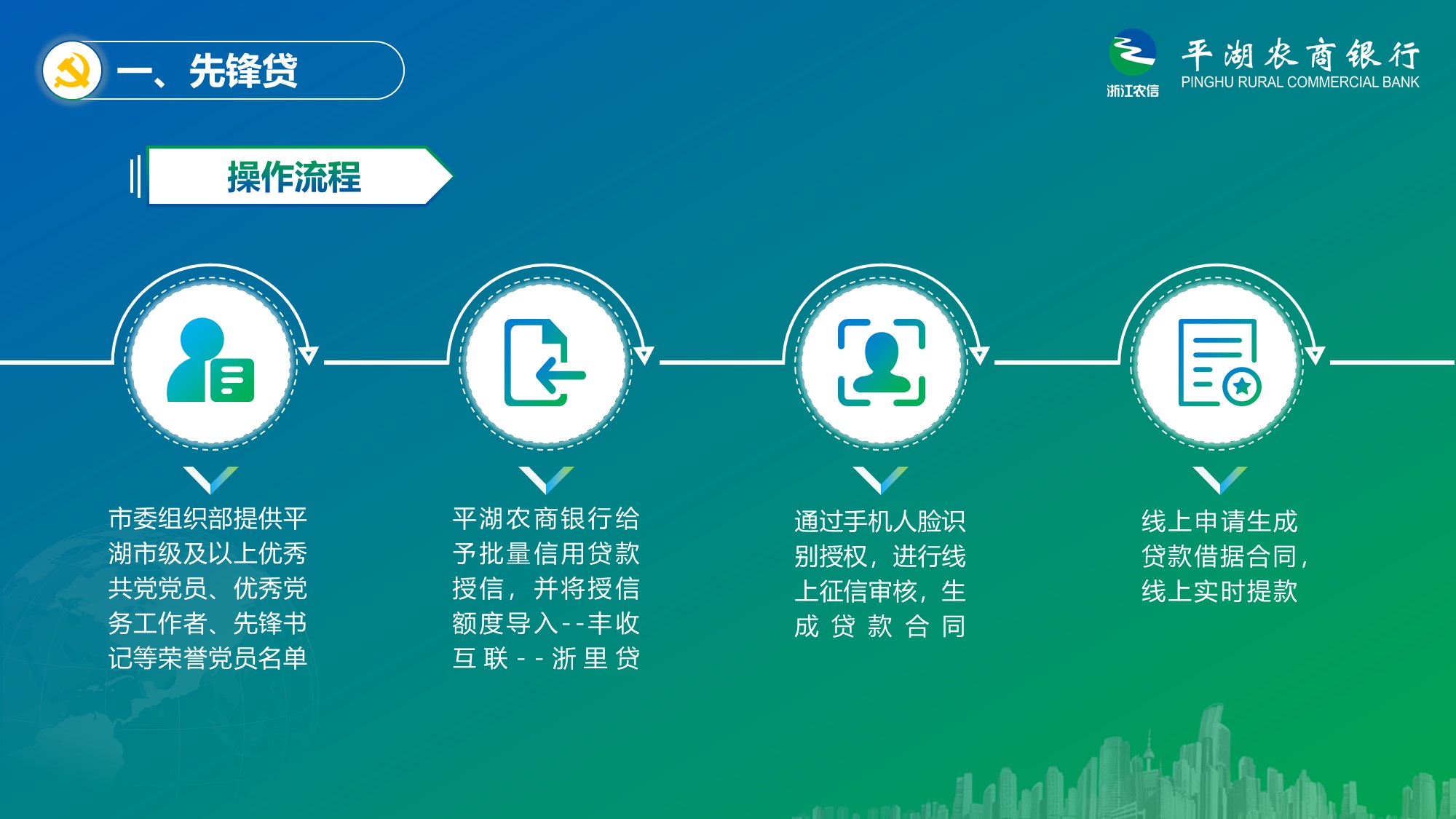 一、先锋贷

浙江农信

平湖农商银行
PINGHU RURAL COMMERCIAL BANK

操作流程

市委组织部提供平湖市级及以上优秀共党党员、优秀党务工作者、先锋书记等荣誉党员名单

平湖农商银行给予批量信用贷款授信，并将授信额度导入--丰收互联--浙里贷

通过手机人脸识别授权，进行线上征信审核，生成贷款合同

线上申请生成贷款借据合同，线上实时提款